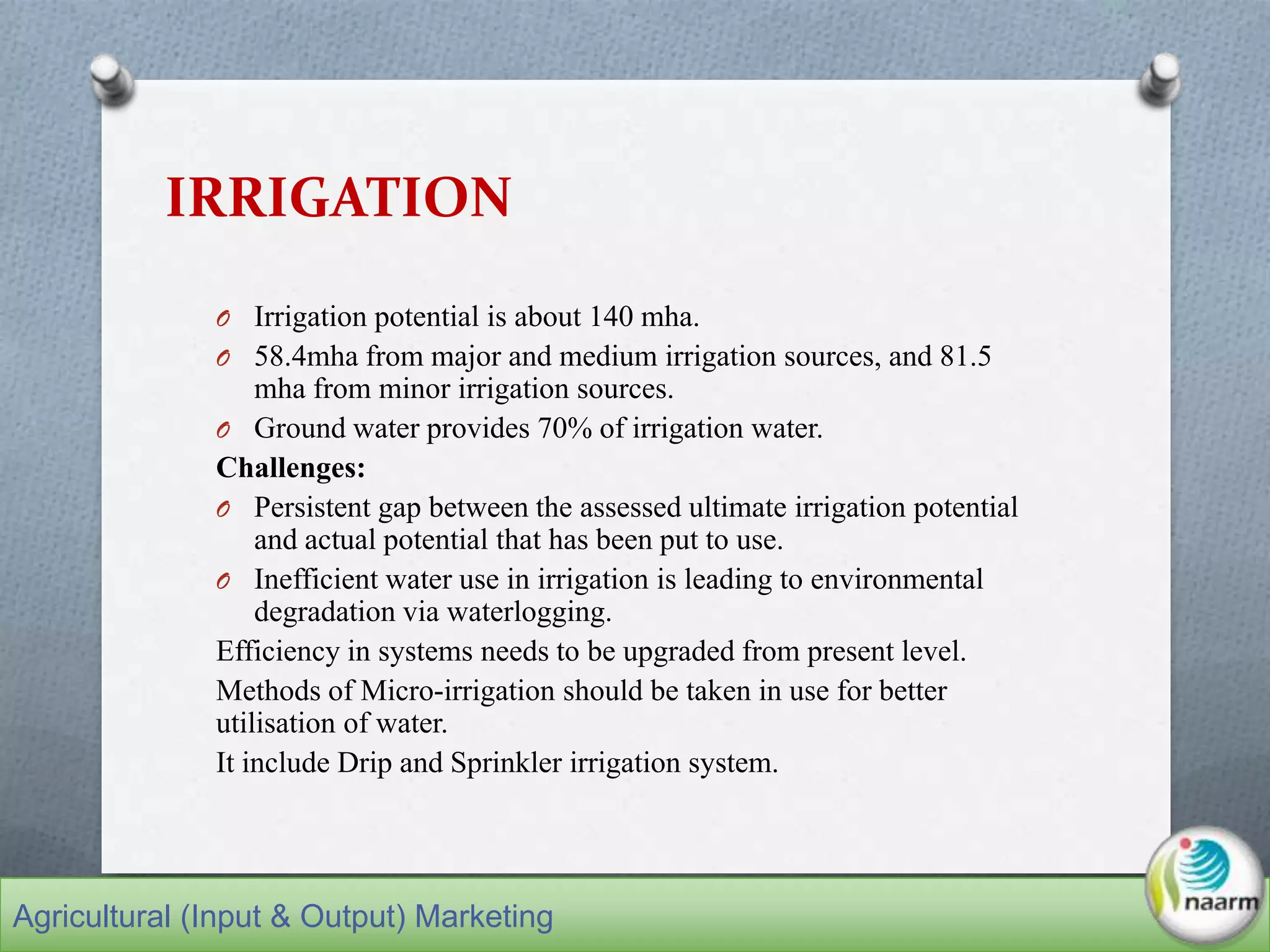 IRRIGATION

O Irrigation potential is about 140 mha.

O 58.4mha from major and medium irrigation sources, and 81.5 mha from minor irrigation sources.

O Ground water provides 70% of irrigation water.

Challenges:

O Persistent gap between the assessed ultimate irrigation potential and actual potential that has been put to use.

O Inefficient water use in irrigation is leading to environmental degradation via waterlogging.

Efficiency in systems needs to be upgraded from present level.

Methods of Micro-irrigation should be taken in use for better utilisation of water.

It include Drip and Sprinkler irrigation system.

Agricultural (Input & Output) Marketing

naarm